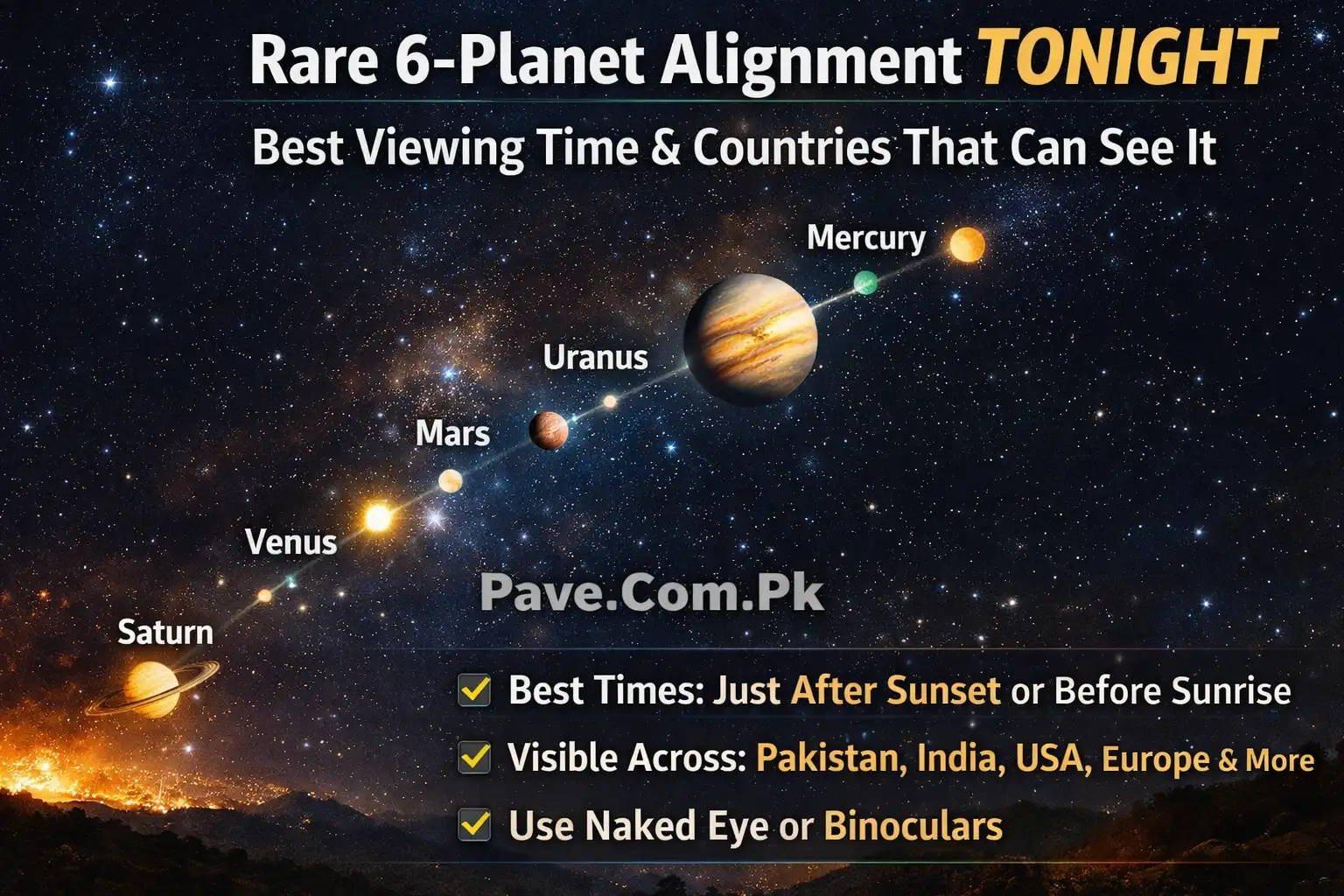 Rare 6-Planet Alignment TONIGHT

Best Viewing Time & Countries That Can See It

Mercury

Uranus

Mars

Venus

Saturn

Pave.Com.Pk

Best Times: Just After Sunset or Before Sunrise

Visible Across: Pakistan, India, USA, Europe & More

Use Naked Eye or Binoculars